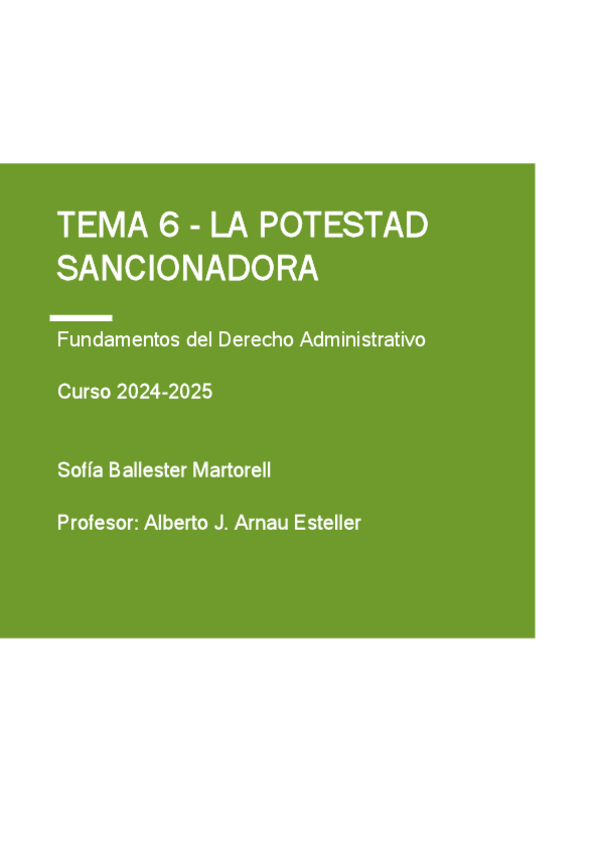 TEMA 6 - LA POTESTAD SANCIONADORA

Fundamentos del Derecho Administrativo

Curso 2024-2025

Sofía Ballester Martorell

Profesor: Alberto J. Arnau Esteller